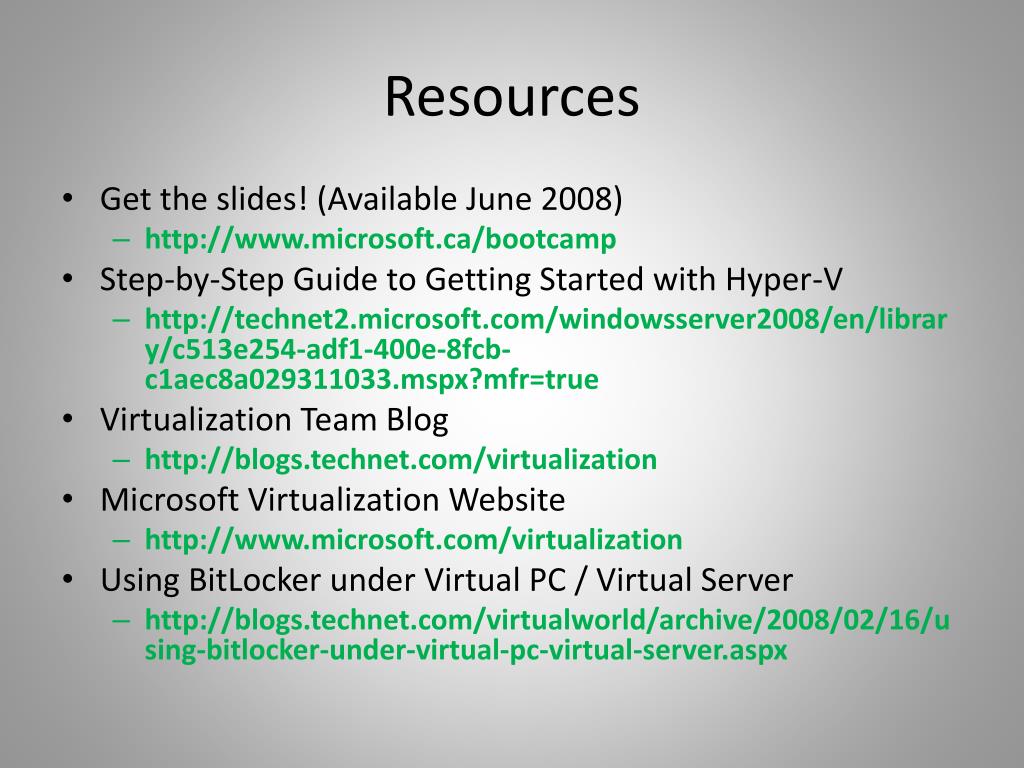 Resources

• Get the slides! (Available June 2008)
  – http://www.microsoft.ca/bootcamp
• Step-by-Step Guide to Getting Started with Hyper-V
  – http://technet2.microsoft.com/windowsserver2008/en/library/c513e254-adf1-400e-8fcb-c1aec8a029311033.mspx?mfr=true
• Virtualization Team Blog
  – http://blogs.technet.com/virtualization
• Microsoft Virtualization Website
  – http://www.microsoft.com/virtualization
• Using BitLocker under Virtual PC / Virtual Server
  – http://blogs.technet.com/virtualworld/archive/2008/02/16/using-bitlocker-under-virtual-pc-virtual-server.aspx